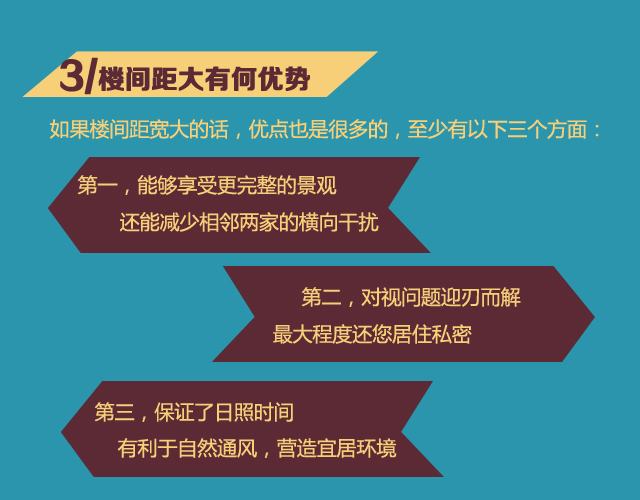 3/楼间距大有何优势

如果楼间距宽大的话，优点也是很多的，至少有以下三个方面：

第一，能够享受更完整的景观
还能减少相邻两家的横向干扰

第二，对视问题迎刃而解
最大程度还您居住私密

第三，保证了日照时间
有利于自然通风，营造宜居环境